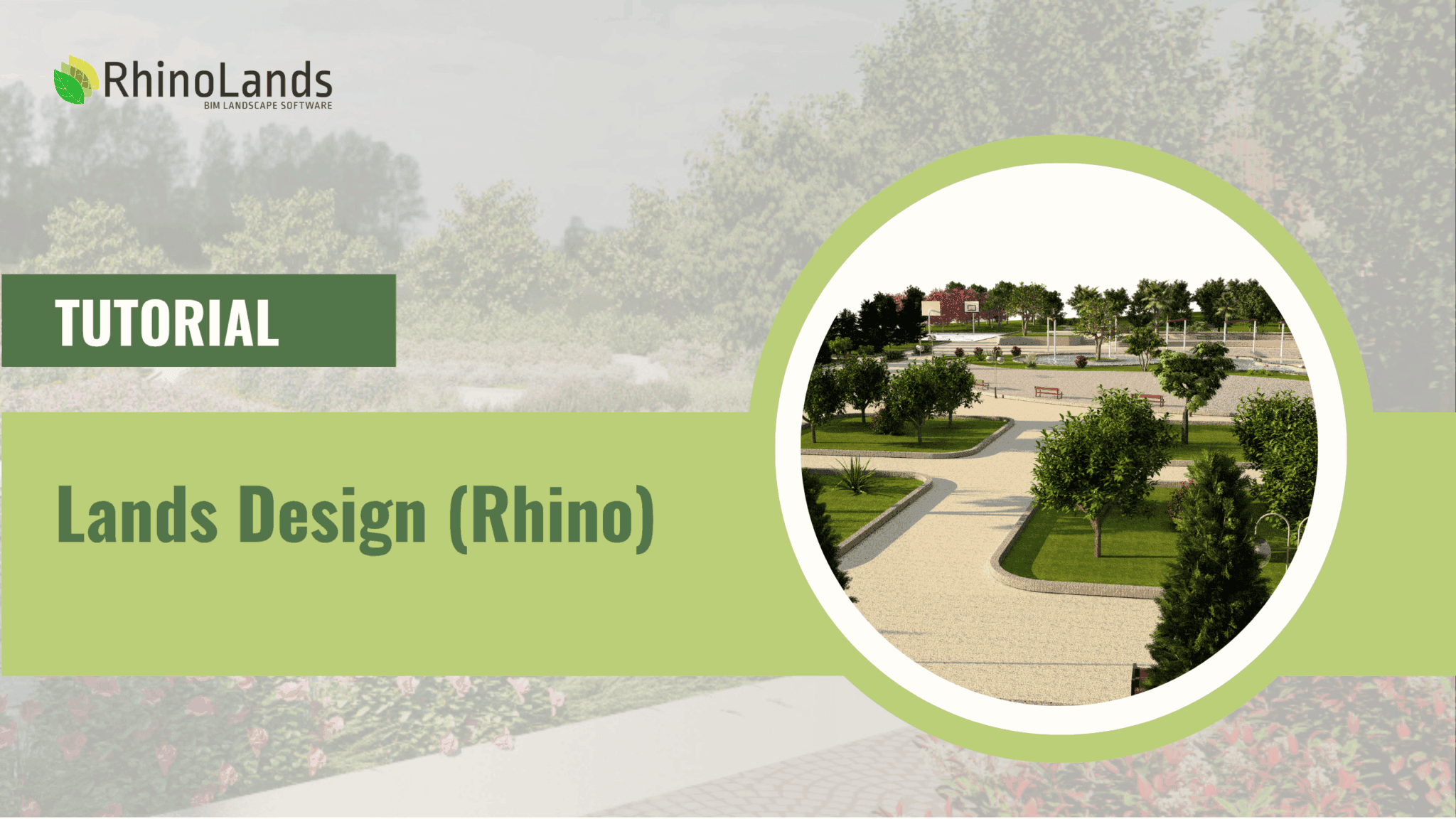 RhinoLands
BIM LANDSCAPE SOFTWARE

TUTORIAL

Lands Design (Rhino)